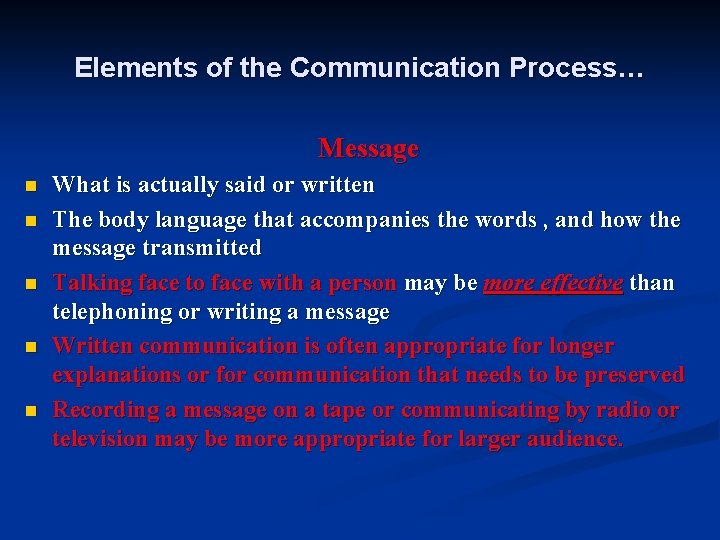 Elements of the Communication Process…

Message

- What is actually said or written
- The body language that accompanies the words , and how the message transmitted
- Talking face to face with a person may be more effective than telephoning or writing a message
- Written communication is often appropriate for longer explanations or for communication that needs to be preserved
- Recording a message on a tape or communicating by radio or television may be more appropriate for larger audience.